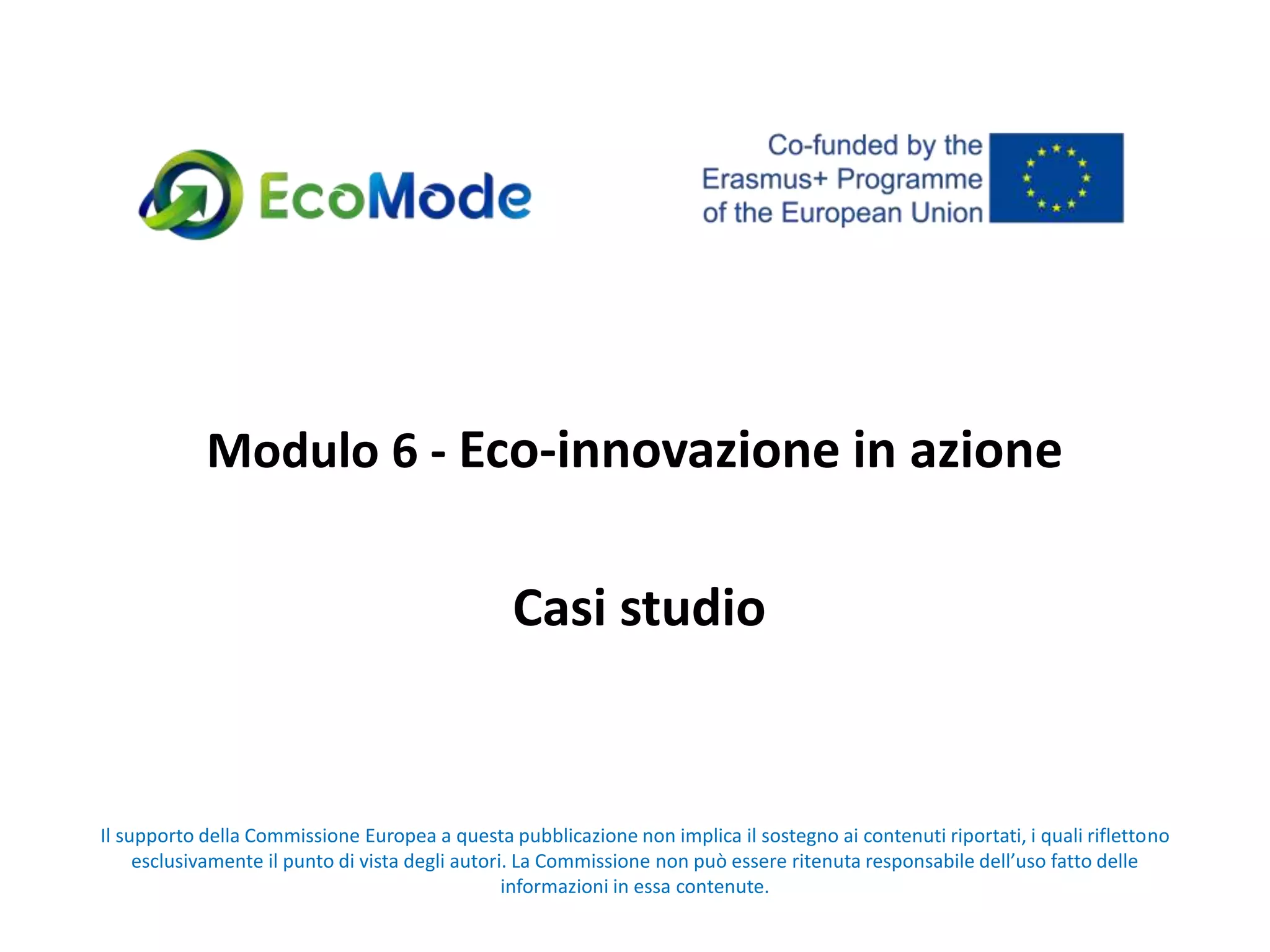 EcoMode

Co-funded by the Erasmus+ Programme of the European Union

Modulo 6 - Eco-innovazione in azione

Casi studio

Il supporto della Commissione Europea a questa pubblicazione non implica il sostegno ai contenuti riportati, i quali riflettono esclusivamente il punto di vista degli autori. La Commissione non può essere ritenuta responsabile dell'uso fatto delle informazioni in essa contenute.